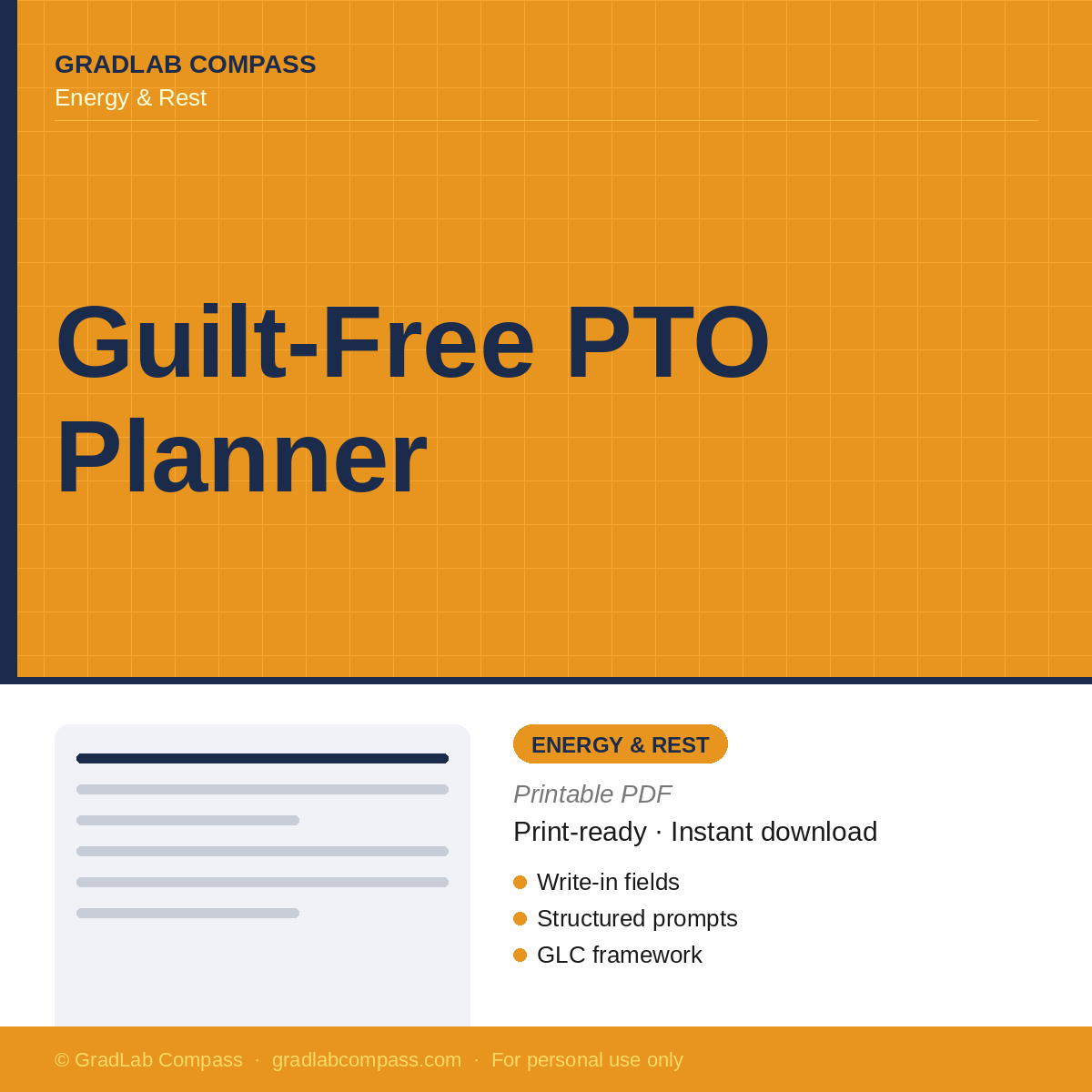 GRADLAB COMPASS
Energy & Rest

Guilt-Free PTO Planner

ENERGY & REST

Printable PDF

Print-ready · Instant download

Write-in fields
Structured prompts
GLC framework

© GradLab Compass · gradlabcompass.com · For personal use only